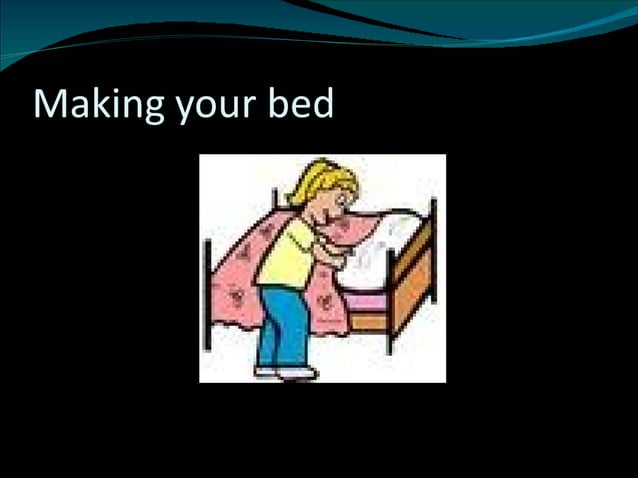 Making your bed